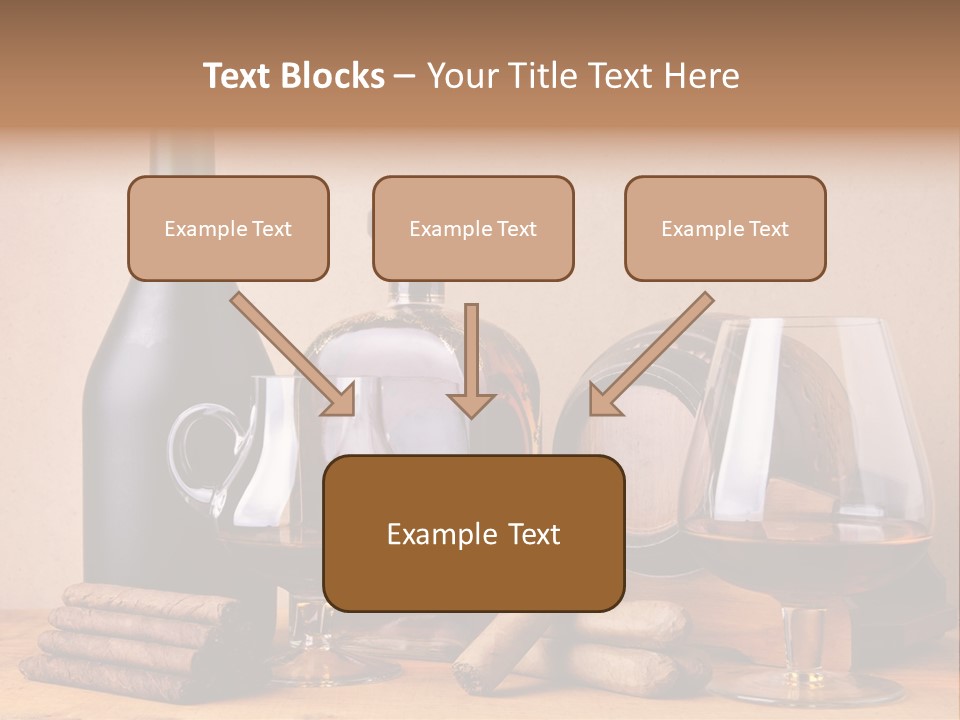 Text Blocks – Your Title Text Here

Example Text

Example Text

Example Text

Example Text